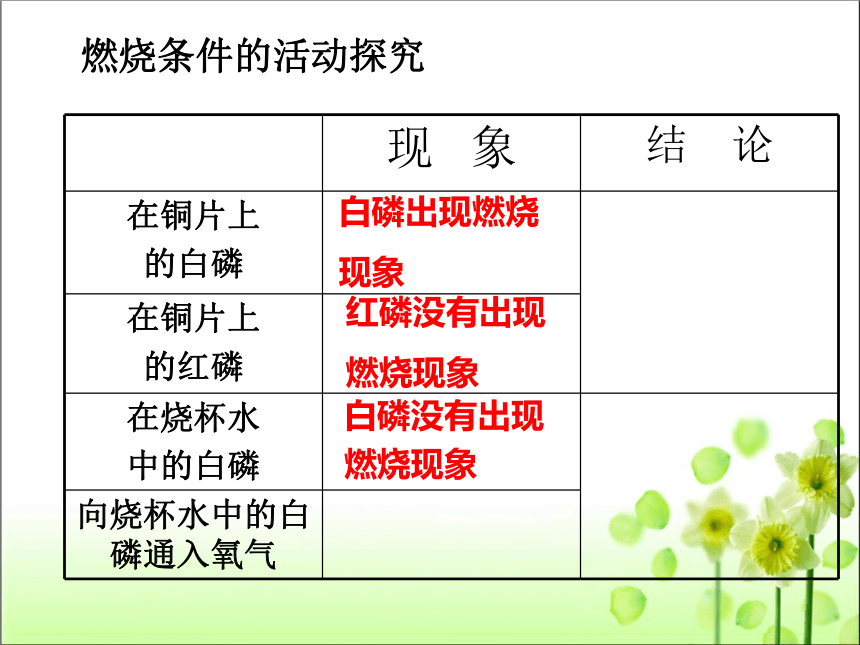 燃烧条件的活动探究

|  | 现　象 | 结　论 |
|---|---|---|
| 在铜片上的白磷 | 白磷出现燃烧现象 |  |
| 在铜片上的红磷 | 红磷没有出现燃烧现象 |  |
| 在烧杯水中的白磷 | 白磷没有出现燃烧现象 |  |
| 向烧杯水中的白磷通入氧气 |  |  |